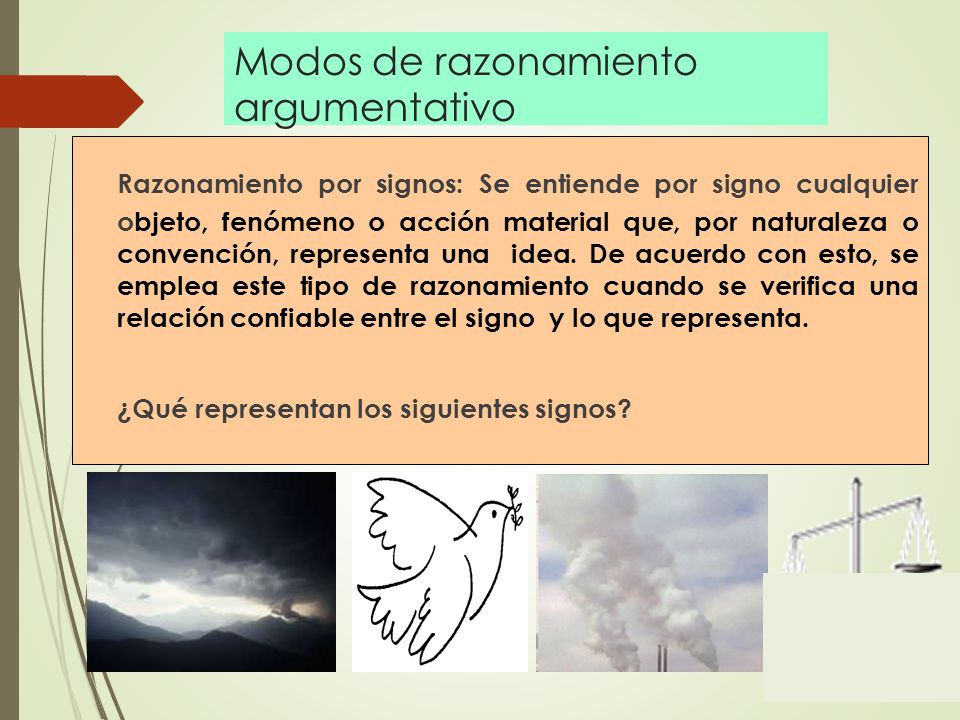 Modos de razonamiento argumentativo

Razonamiento por signos: Se entiende por signo cualquier objeto, fenómeno o acción material que, por naturaleza o convención, representa una idea. De acuerdo con esto, se emplea este tipo de razonamiento cuando se verifica una relación confiable entre el signo y lo que representa.

¿Qué representan los siguientes signos?